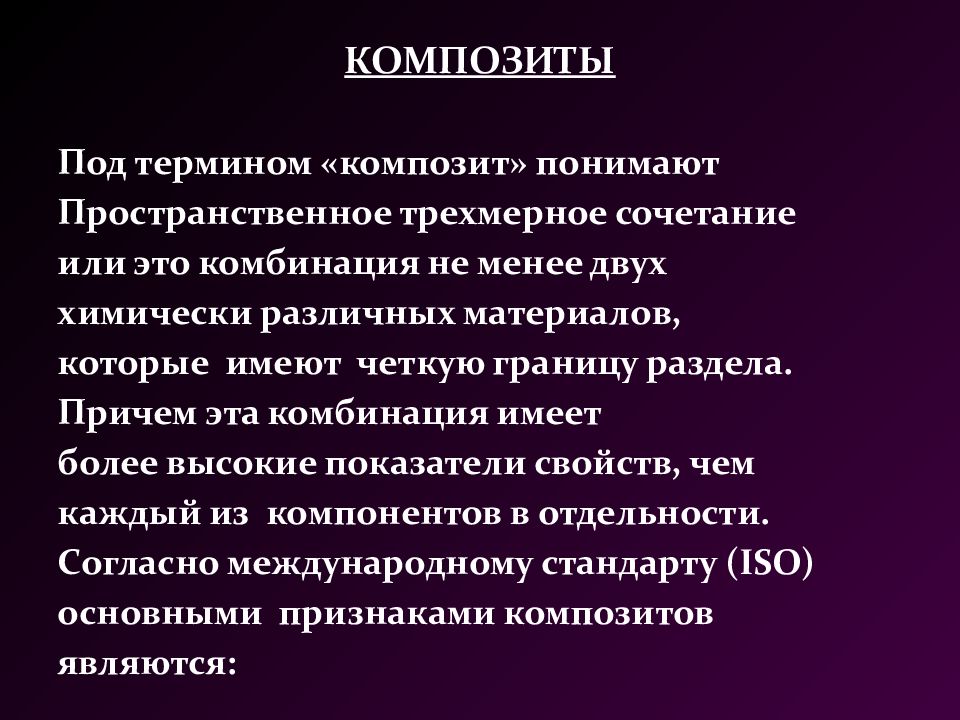 КОМПОЗИТЫ

Под термином «композит» понимают Пространственное трехмерное сочетание или это комбинация не менее двух химически различных материалов, которые имеют четкую границу раздела. Причем эта комбинация имеет более высокие показатели свойств, чем каждый из компонентов в отдельности. Согласно международному стандарту (ISO) основными признаками композитов являются: